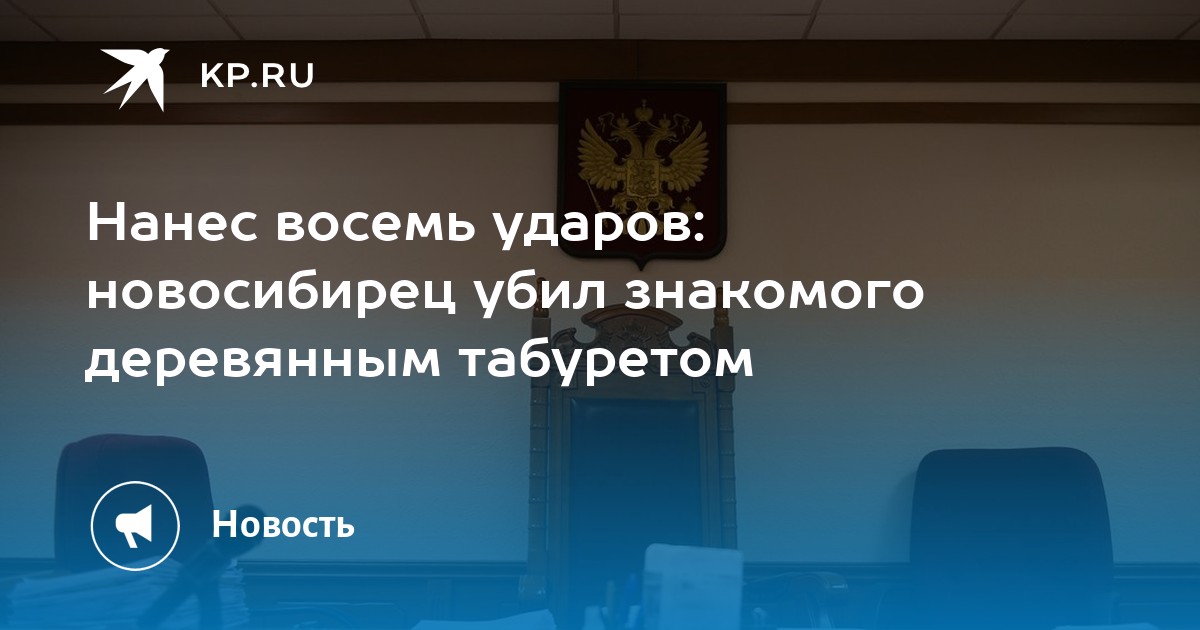 KP.RU

Нанес восемь ударов: новосибирец убил знакомого деревянным табуретом

Новость